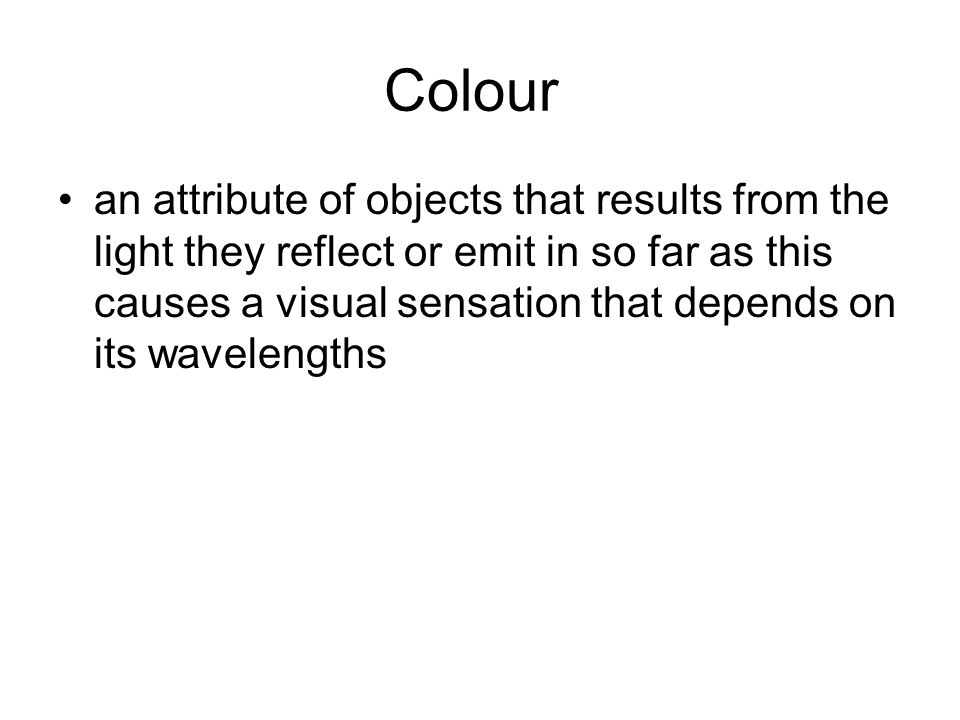 Colour

• an attribute of objects that results from the light they reflect or emit in so far as this causes a visual sensation that depends on its wavelengths